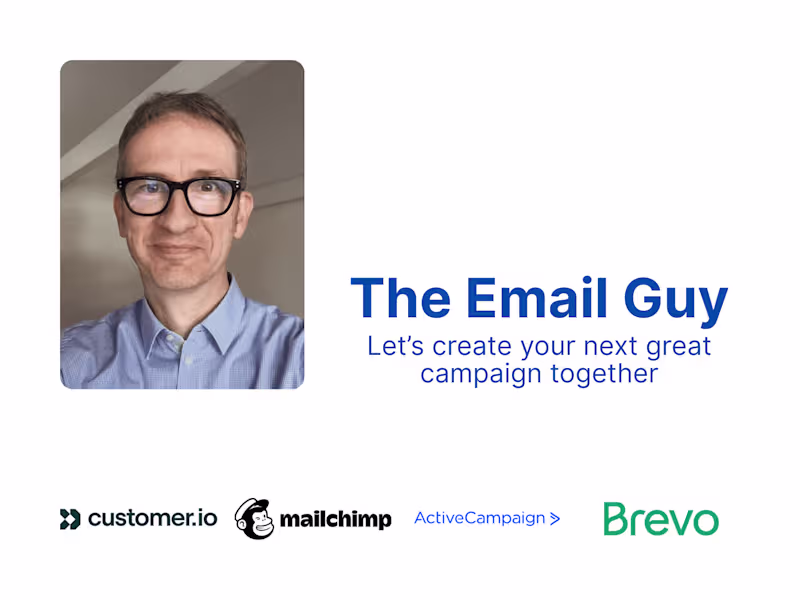 The Email Guy
Let's create your next great campaign together

customer.io mailchimp ActiveCampaign > Brevo